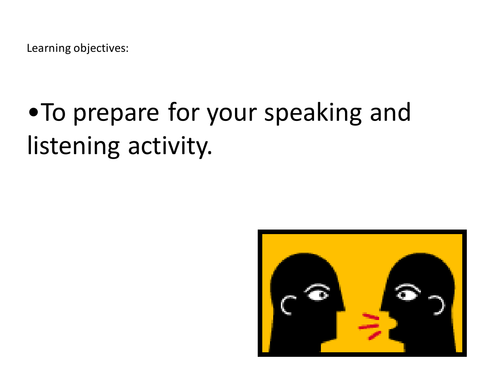 Learning objectives:

•To prepare for your speaking and listening activity.